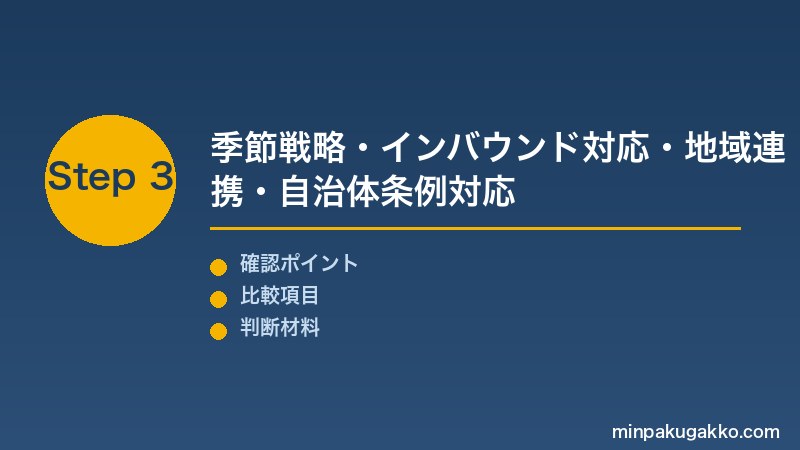 Step 3

季節戦略・インバウンド対応・地域連携・自治体条例対応

確認ポイント
比較項目
判断材料

minpakugakko.com